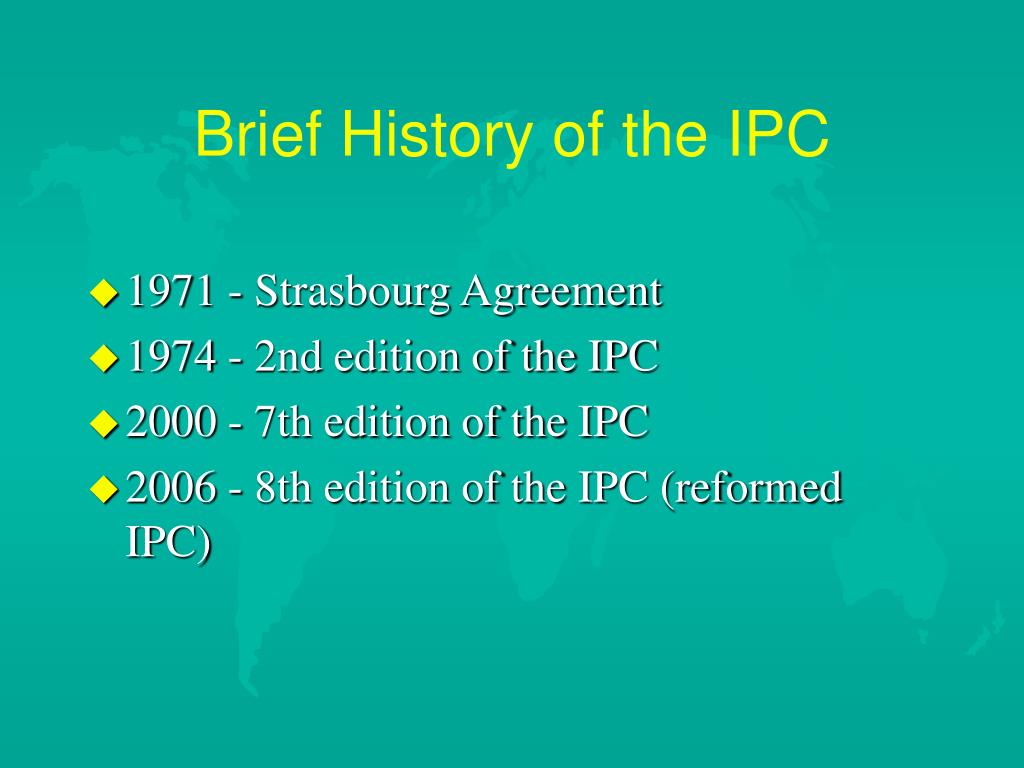 Brief History of the IPC

1971 - Strasbourg Agreement
1974 - 2nd edition of the IPC
2000 - 7th edition of the IPC
2006 - 8th edition of the IPC (reformed IPC)